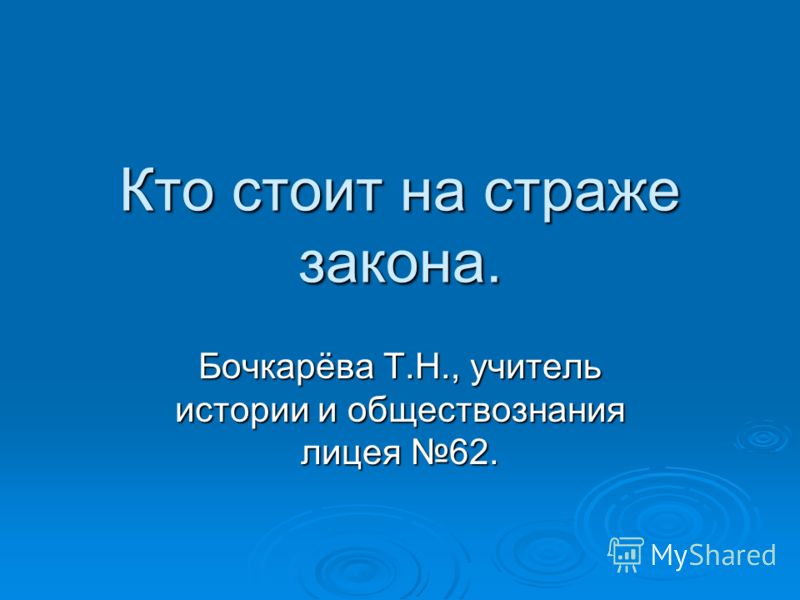 Кто стоит на страже закона.

Бочкарёва Т.Н., учитель истории и обществознания лицея №62.

MyShared